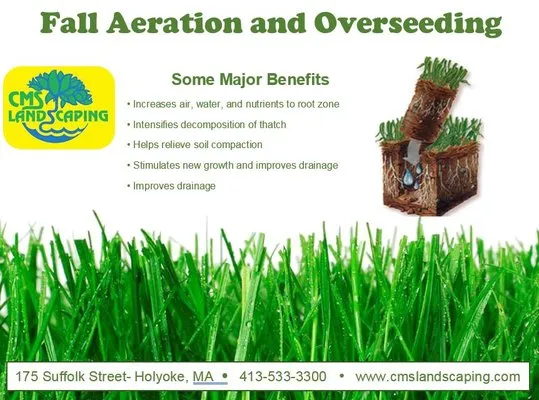 Fall Aeration and Overseeding

CMS LANDSCAPING

Some Major Benefits

• Increases air, water, and nutrients to root zone
• Intensifies decomposition of thatch
• Helps relieve soil compaction
• Stimulates new growth and improves drainage
• Improves drainage

175 Suffolk Street- Holyoke, MA • 413-533-3300 • www.cmslandscaping.com